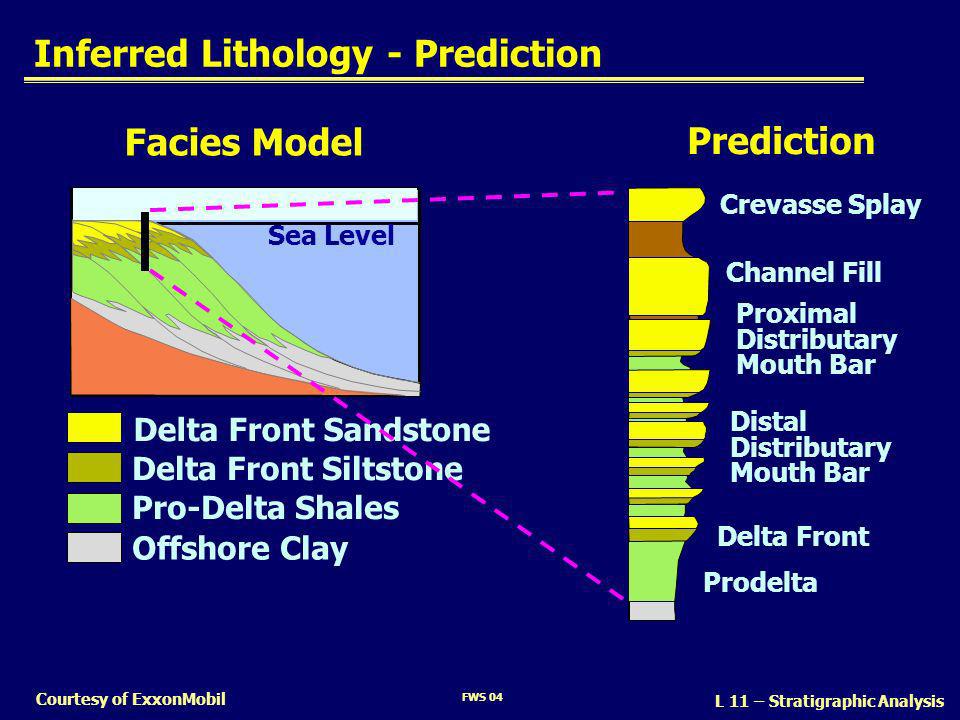 Inferred Lithology - Prediction

Facies Model

Sea Level

Delta Front Sandstone
Delta Front Siltstone
Pro-Delta Shales
Offshore Clay

Prediction

Crevasse Splay
Channel Fill
Proximal Distributary Mouth Bar
Distal Distributary Mouth Bar
Delta Front
Prodelta

Courtesy of ExxonMobil
FWS 04
L 11 – Stratigraphic Analysis